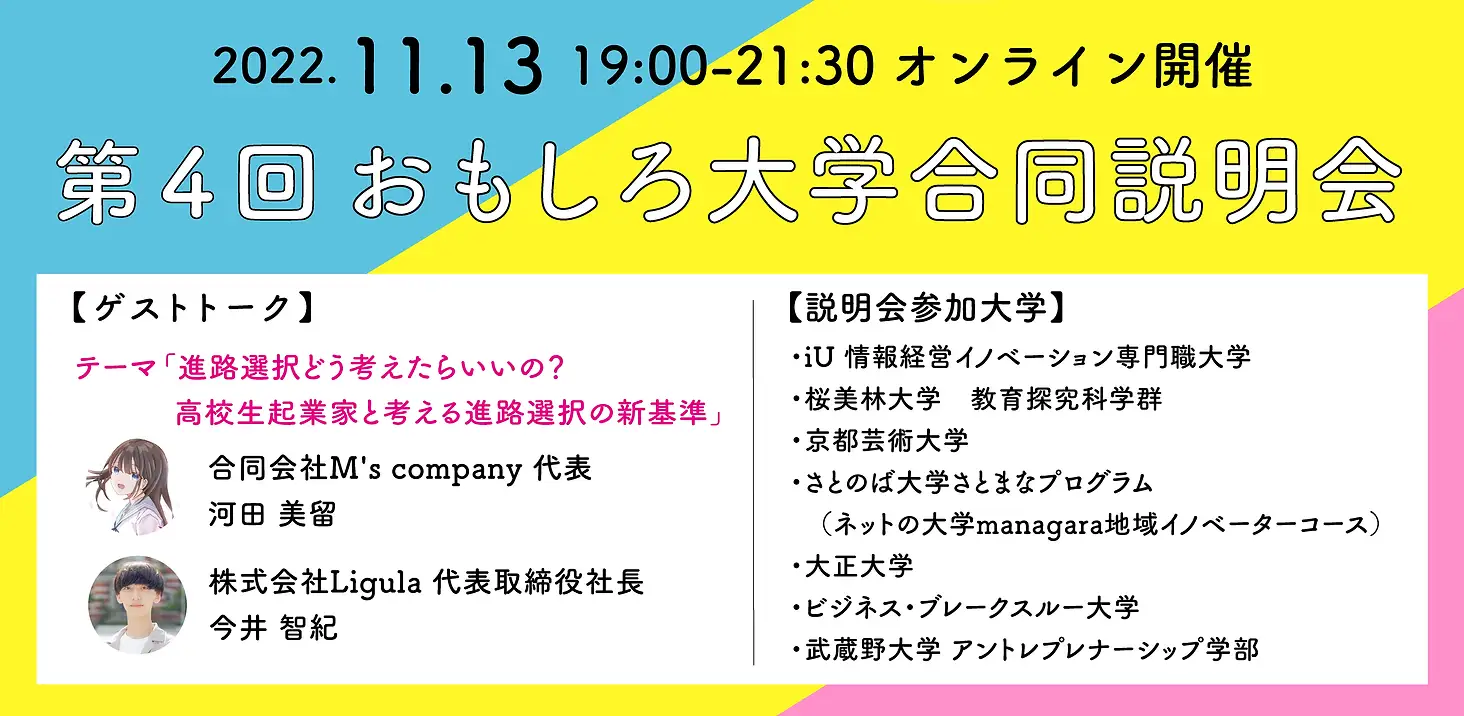 2022. 11.13 19:00-21:30 オンライン開催

第4回 おもしろ大学合同説明会

【ゲストトーク】

テーマ「進路選択どう考えたらいいの？
高校生起業家と考える進路選択の新基準」

合同会社M's company 代表
河田 美留

株式会社Ligula 代表取締役社長
今井 智紀

【説明会参加大学】

・iU 情報経営イノベーション専門職大学
・桜美林大学　教育探究科学群
・京都芸術大学
・さとのば大学さとまなプログラム
（ネットの大学managara地域イノベーターコース）
・大正大学
・ビジネス・ブレークスルー大学
・武蔵野大学 アントレプレナーシップ学部